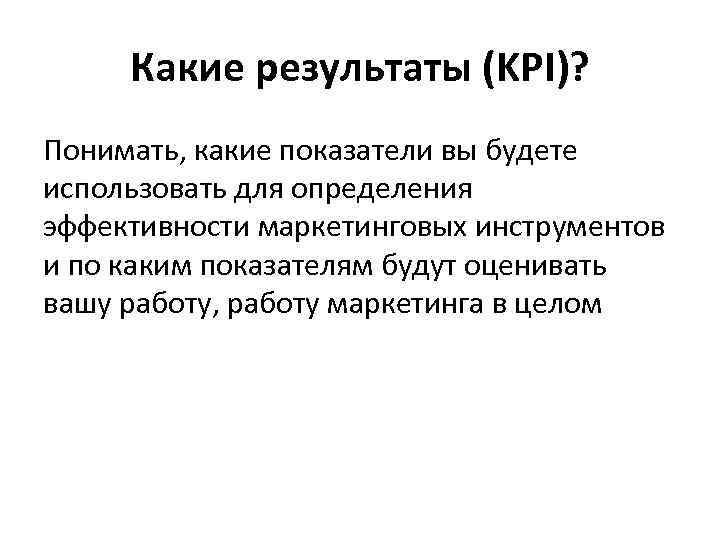 Какие результаты (KPI)?

Понимать, какие показатели вы будете использовать для определения эффективности маркетинговых инструментов и по каким показателям будут оценивать вашу работу, работу маркетинга в целом